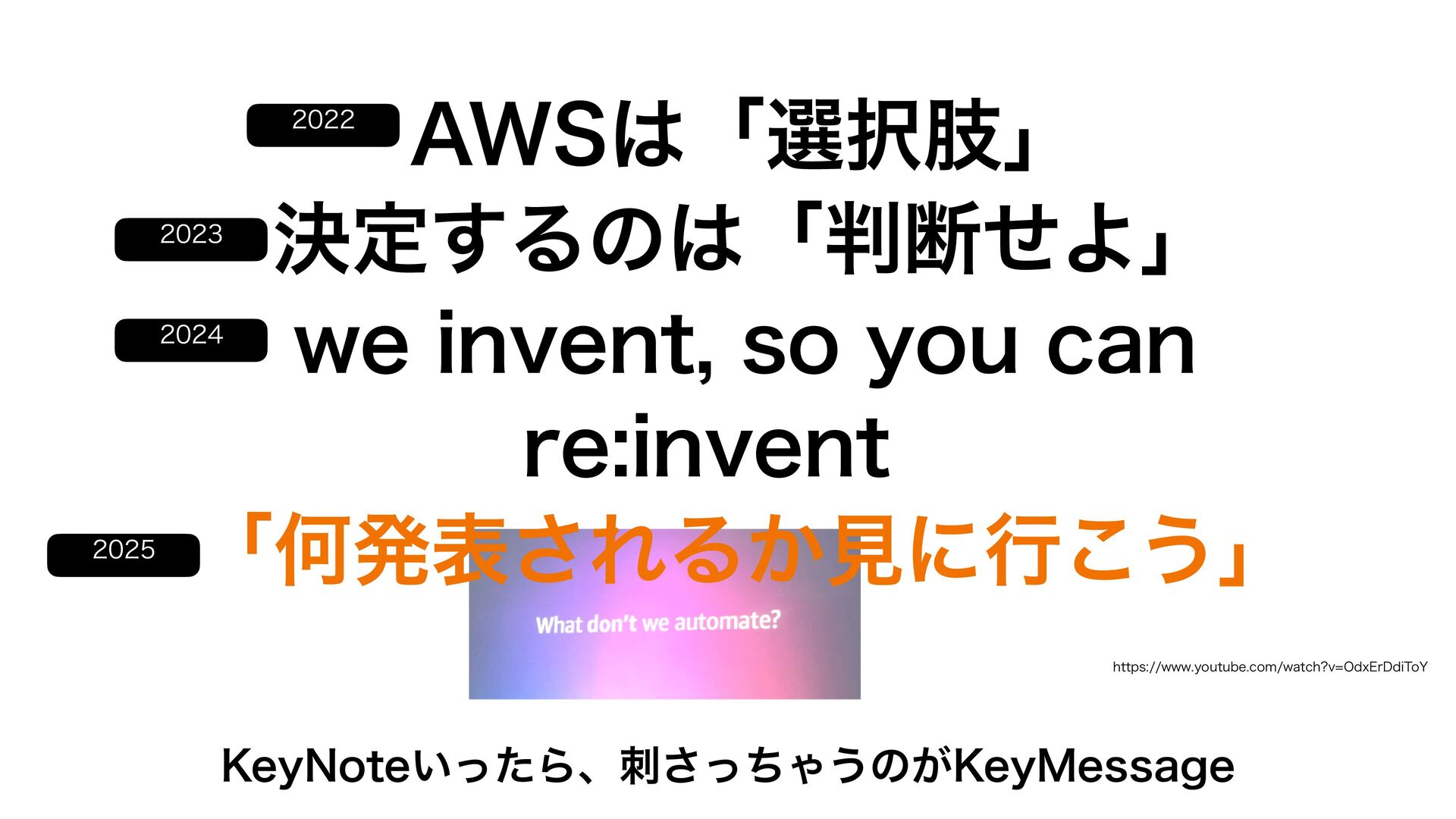 2022 AWSは「選択肢」

2023 決定するのは「判断せよ」

2024 we invent, so you can re:invent

2025 「何発表されるか見に行こう」

What don't we automate?

https://www.youtube.com/watch?v=OdxErDdiToY

KeyNoteいったら、刺さっちゃうのがKeyMessage